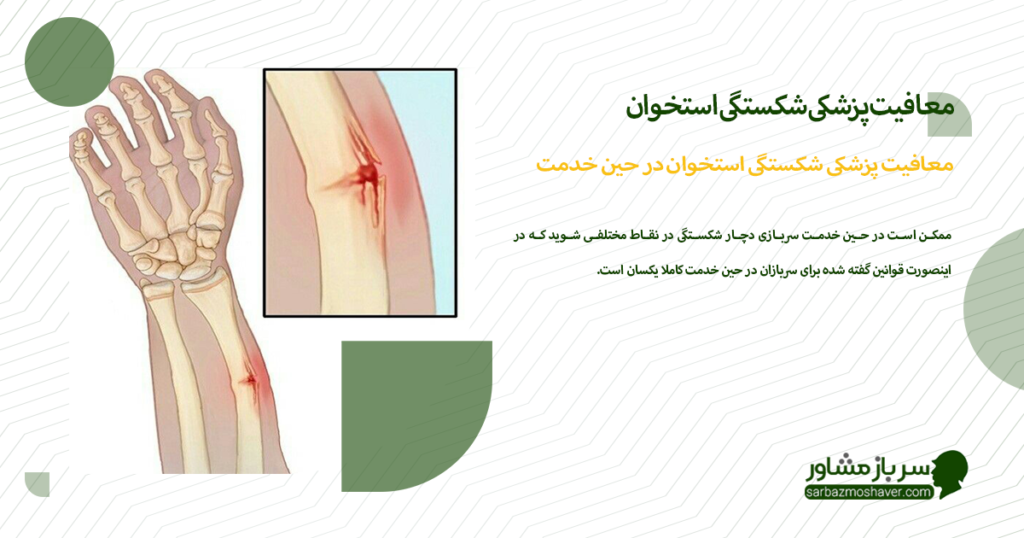 معافیت پزشکی شکستگی استخوان

معافیت پزشکی شکستگی استخوان در حین خدمت

ممکن است در حین خدمت سربازی دچار شکستگی در نقاط مختلفی شوید که در اینصورت قوانین گفته شده برای سربازان در حین خدمت کاملا یکسان است.

سرباز مشاور
sarbazmoshaver.com